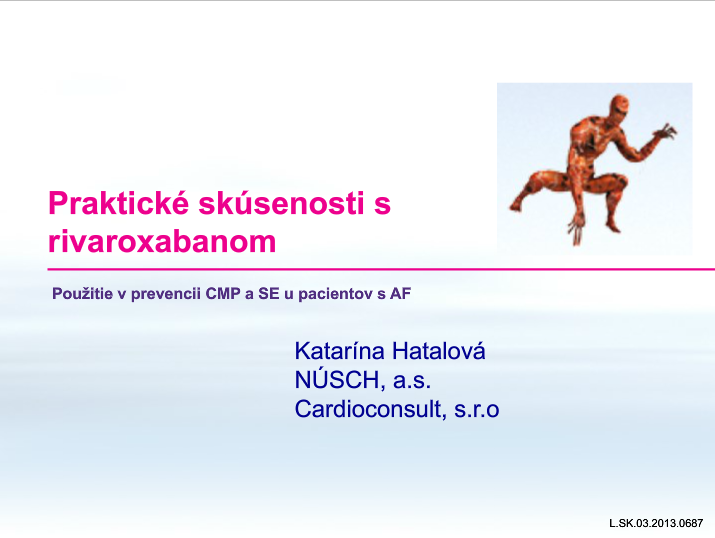 Praktické skúsenosti s rivaroxabanom

Použitie v prevencii CMP a SE u pacientov s AF

Katarína Hatalová
NÚSCH, a.s.
Cardioconsult, s.r.o

L.SK.03.2013.0687